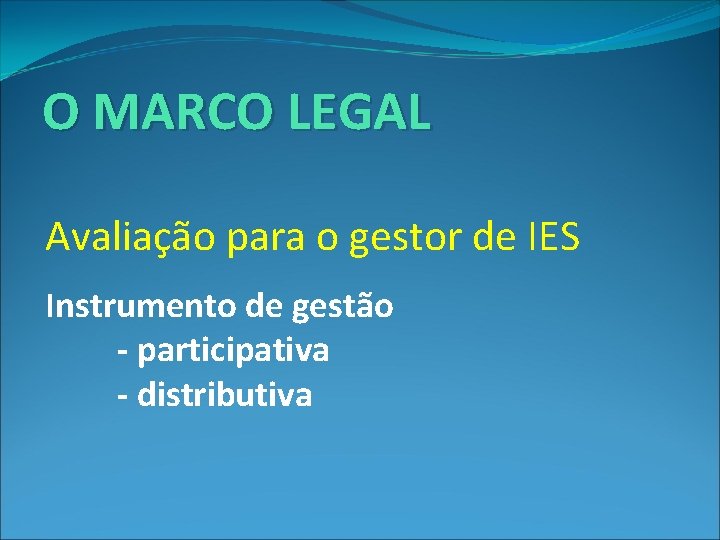 O MARCO LEGAL

Avaliação para o gestor de IES

Instrumento de gestão
- participativa
- distributiva